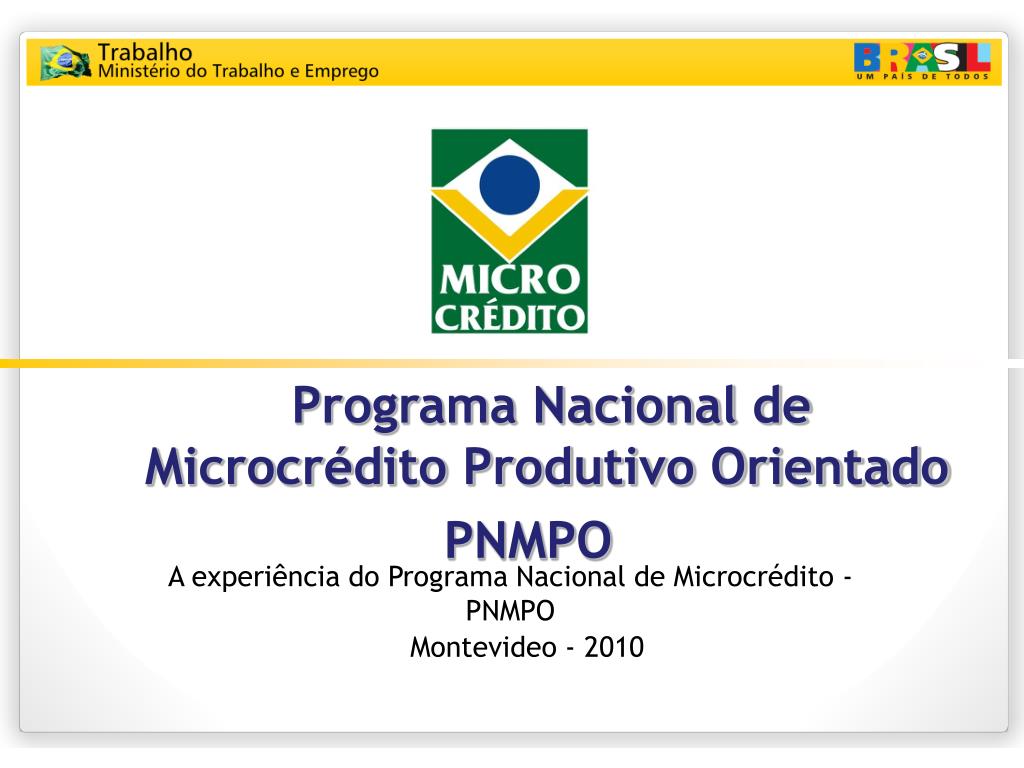 Trabalho
Ministério do Trabalho e Emprego

BRASIL
UM PAÍS DE TODOS

MICRO
CRÉDITO

Programa Nacional de Microcrédito Produtivo Orientado
PNMPO

A experiência do Programa Nacional de Microcrédito - PNMPO
Montevideo - 2010